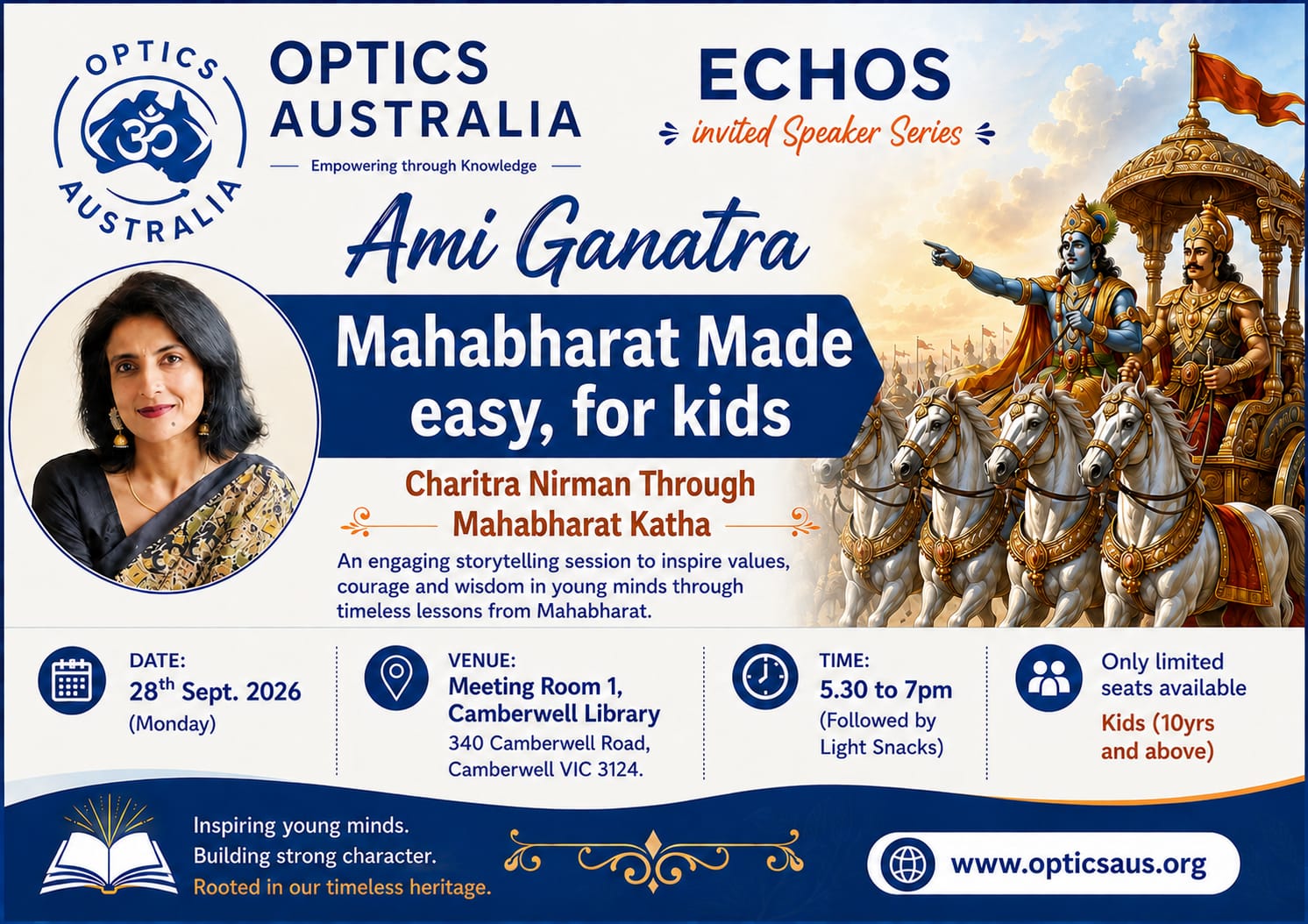 OPTICS AUSTRALIA

OPTICS AUSTRALIA
Empowering through Knowledge

ECHOS
invited Speaker Series

Ami Ganatra

Mahabharat Made easy, for kids

Charitra Nirman Through Mahabharat Katha

An engaging storytelling session to inspire values, courage and wisdom in young minds through timeless lessons from Mahabharat.

DATE:
28$^{th}$ Sept. 2026
(Monday)

VENUE:
Meeting Room 1, Camberwell Library
340 Camberwell Road, Camberwell VIC 3124.

TIME:
5.30 to 7pm
(Followed by Light Snacks)

Only limited seats available
Kids (10yrs and above)

Inspiring young minds.
Building strong character.
Rooted in our timeless heritage.

www.opticsaus.org